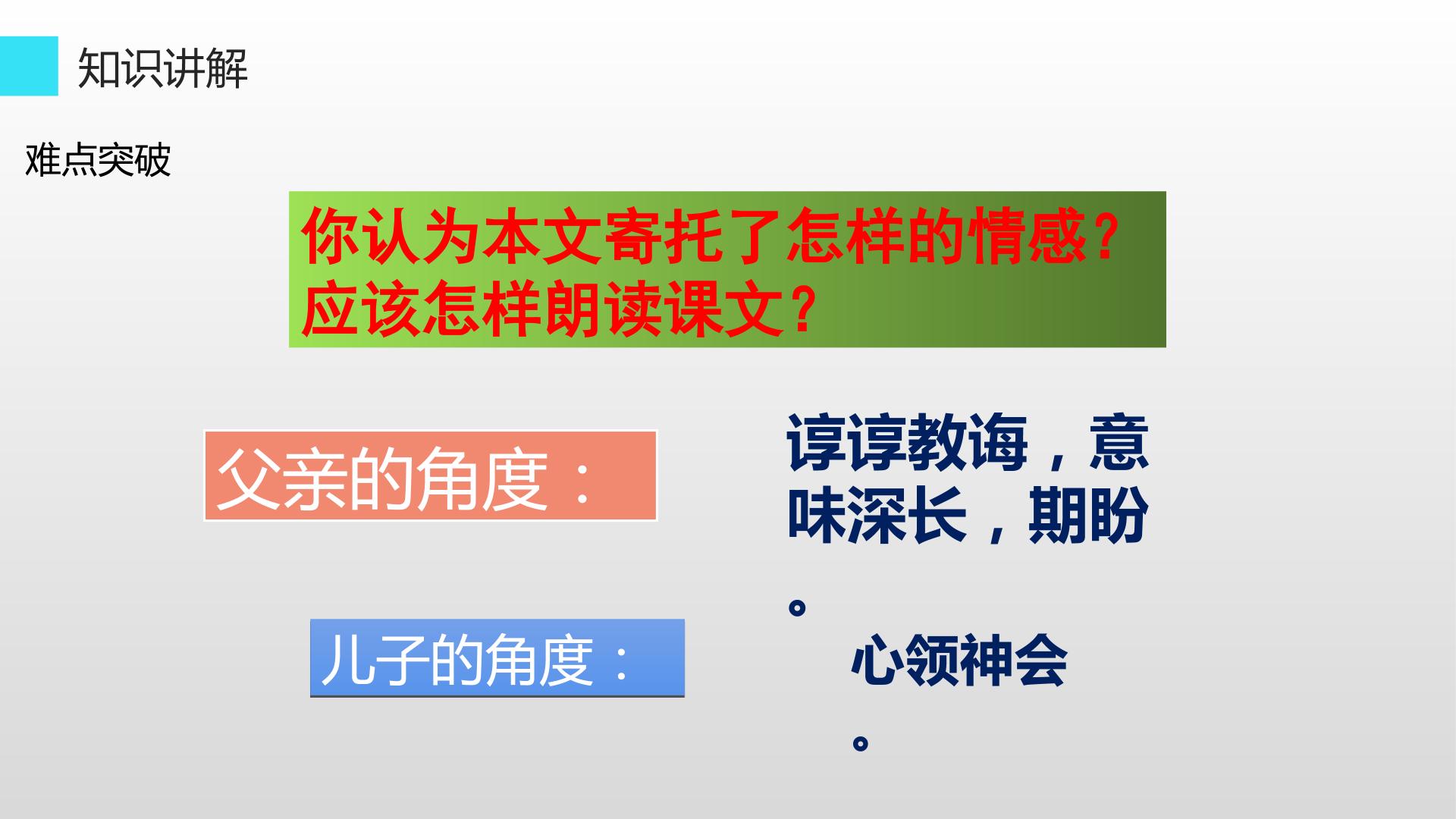 知识讲解

难点突破

你认为本文寄托了怎样的情感？应该怎样朗读课文？

父亲的角度：

谆谆教诲，意味深长，期盼。

儿子的角度：

心领神会。